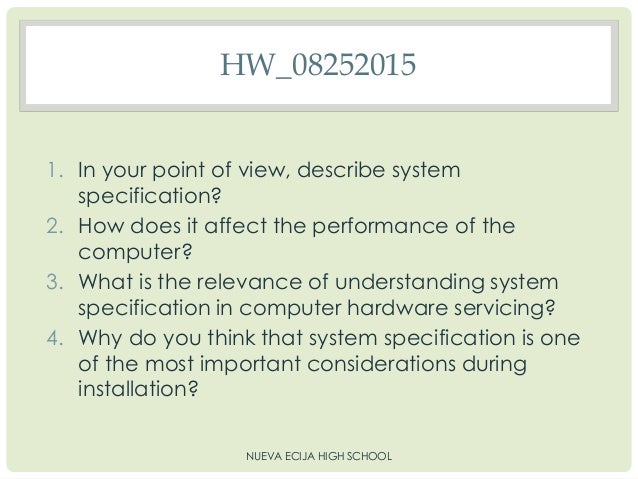 HW_08252015

1. In your point of view, describe system specification?
2. How does it affect the performance of the computer?
3. What is the relevance of understanding system specification in computer hardware servicing?
4. Why do you think that system specification is one of the most important considerations during installation?

NUEVA ECIJA HIGH SCHOOL